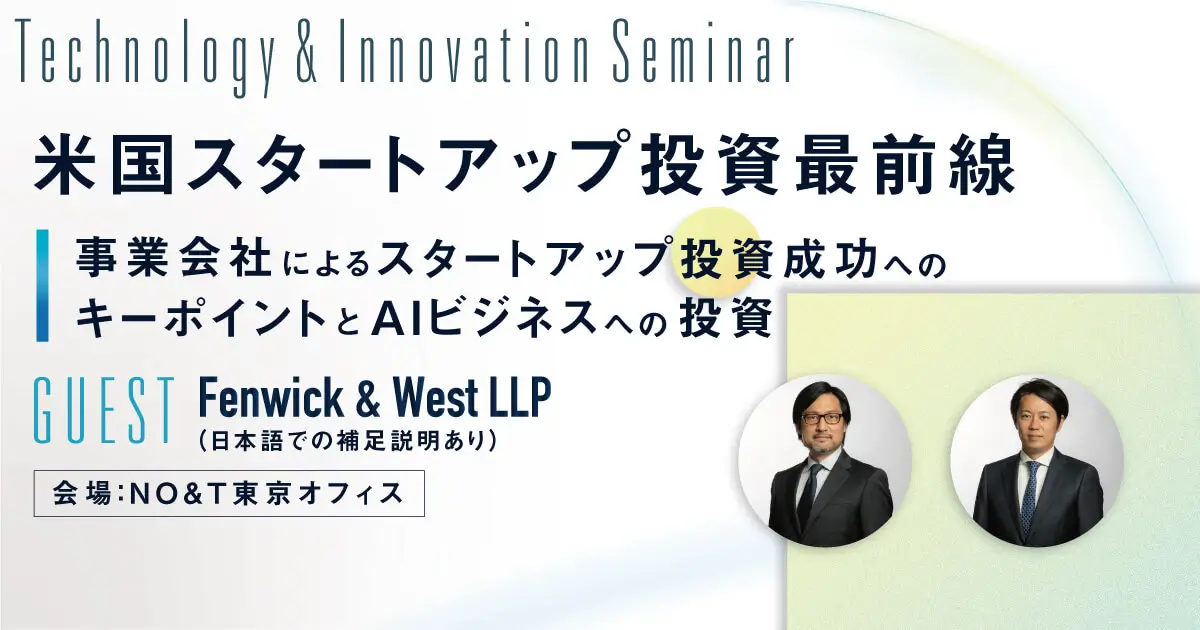 Technology & Innovation Seminar

米国スタートアップ投資最前線

事業会社によるスタートアップ投資成功へのキーポイントとAIビジネスへの投資

GUEST Fenwick & West LLP
(日本語での補足説明あり)

会場:NO&T東京オフィス